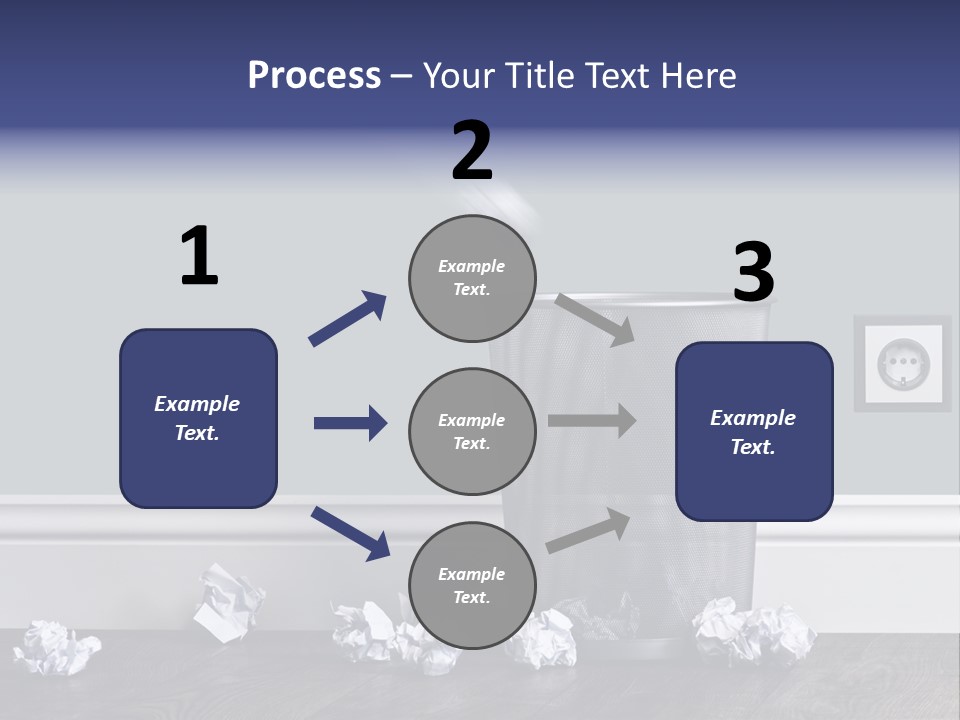 Process – Your Title Text Here

1

Example Text.

2

Example Text.

Example Text.

Example Text.

3

Example Text.